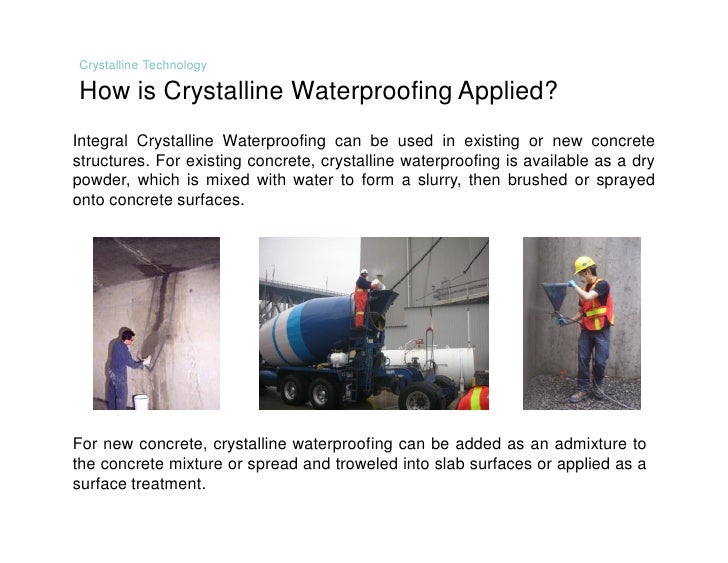 Crystalline Technology

How is Crystalline Waterproofing Applied?

Integral Crystalline Waterproofing can be used in existing or new concrete structures. For existing concrete, crystalline waterproofing is available as a dry powder, which is mixed with water to form a slurry, then brushed or sprayed onto concrete surfaces.

For new concrete, crystalline waterproofing can be added as an admixture to the concrete mixture or spread and troweled into slab surfaces or applied as a surface treatment.